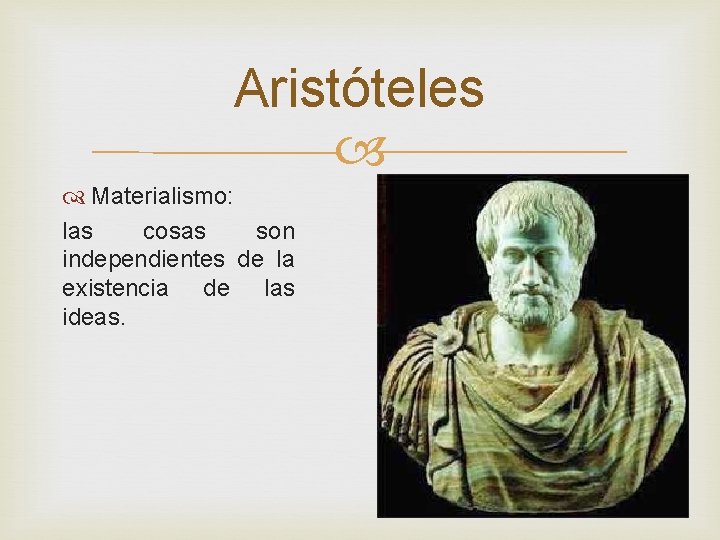 Aristóteles

Materialismo:

las cosas son independientes de la existencia de las ideas.